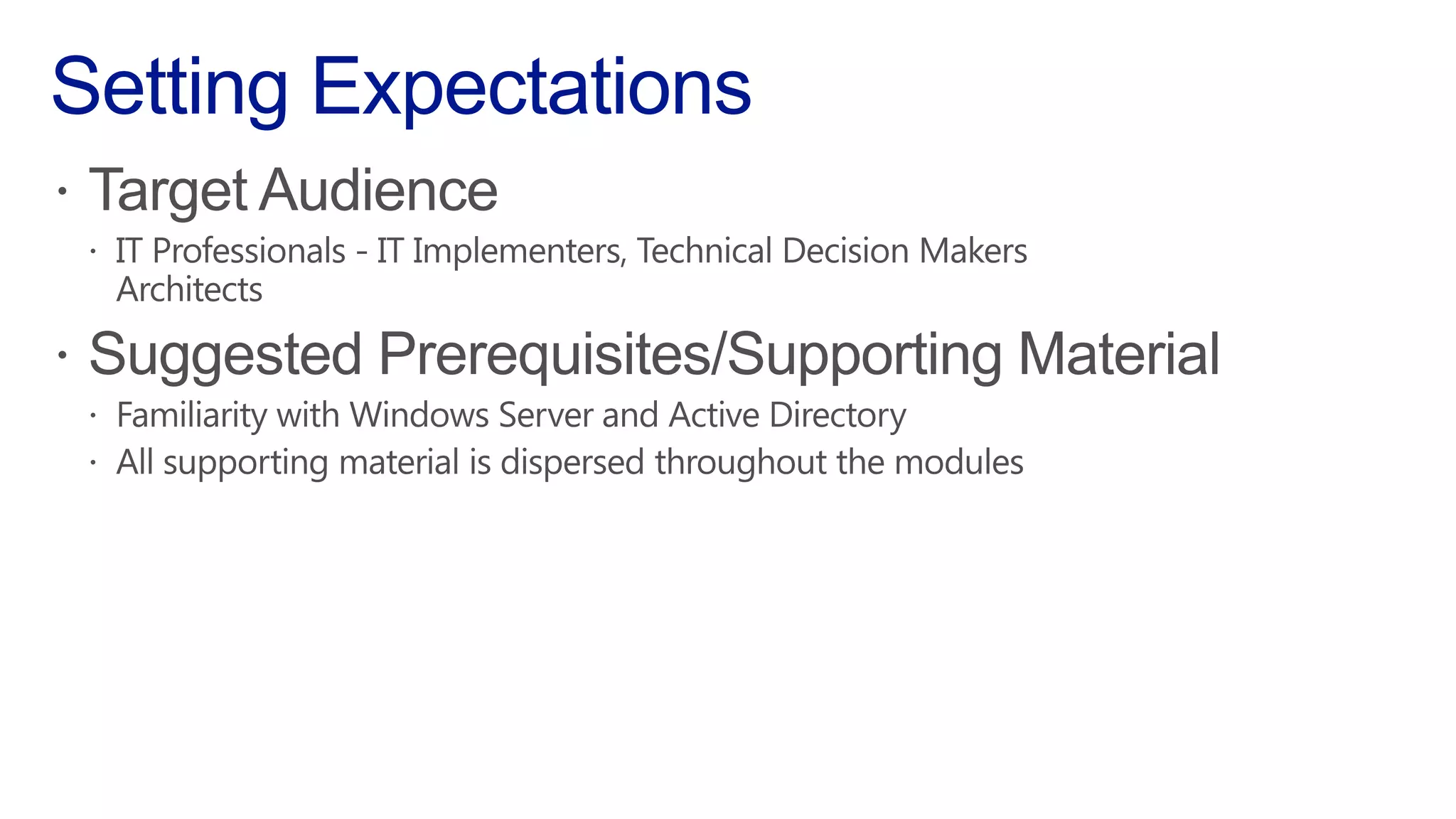 Setting Expectations

· Target Audience

· IT Professionals - IT Implementers, Technical Decision Makers Architects

· Suggested Prerequisites/Supporting Material

· Familiarity with Windows Server and Active Directory

· All supporting material is dispersed throughout the modules